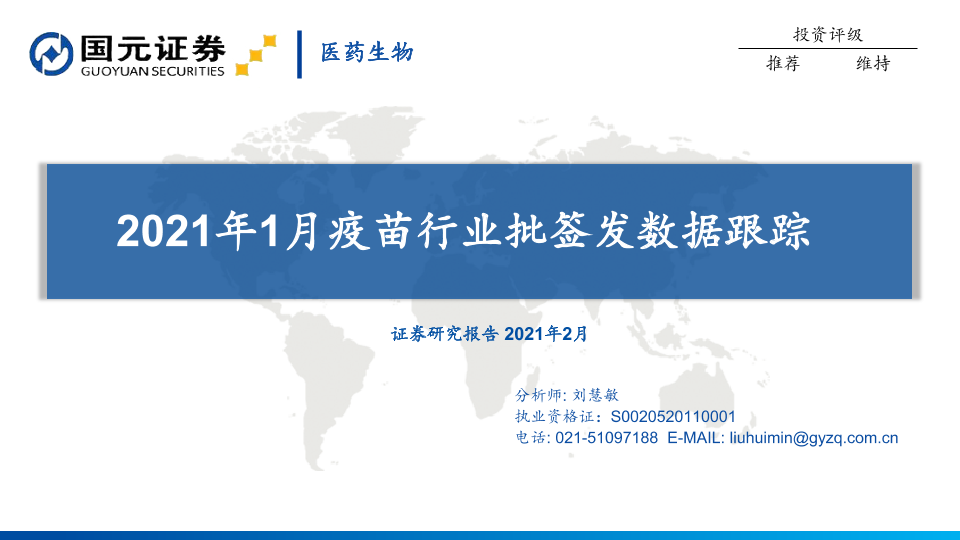 国元证券
GUOYUAN SECURITIES

医药生物

投资评级

推荐 维持

2021年1月疫苗行业批签发数据跟踪

证券研究报告 2021年2月

分析师: 刘慧敏
执业资格证: S0020520110001
电话: 021-51097188 E-MAIL: liuhuimin@gyzq.com.cn